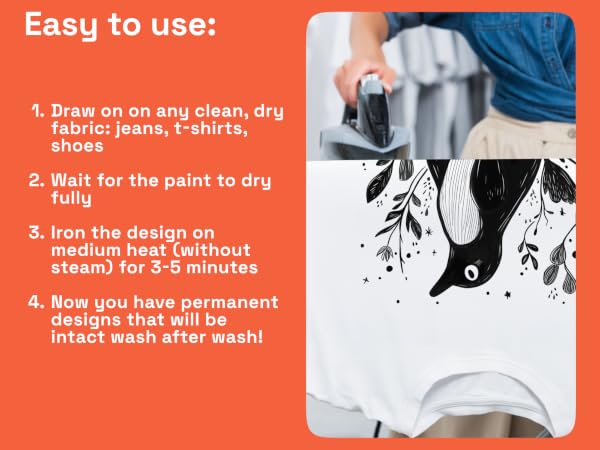 Easy to use:

1. Draw on on any clean, dry fabric: jeans, t-shirts, shoes

2. Wait for the paint to dry fully

3. Iron the design on medium heat (without steam) for 3-5 minutes

4. Now you have permanent designs that will be intact wash after wash!